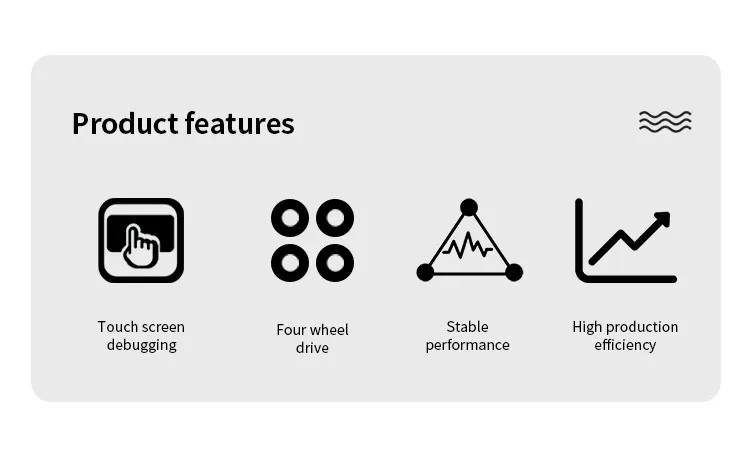 Product features

Touch screen debugging

Four wheel drive

Stable performance

High production efficiency